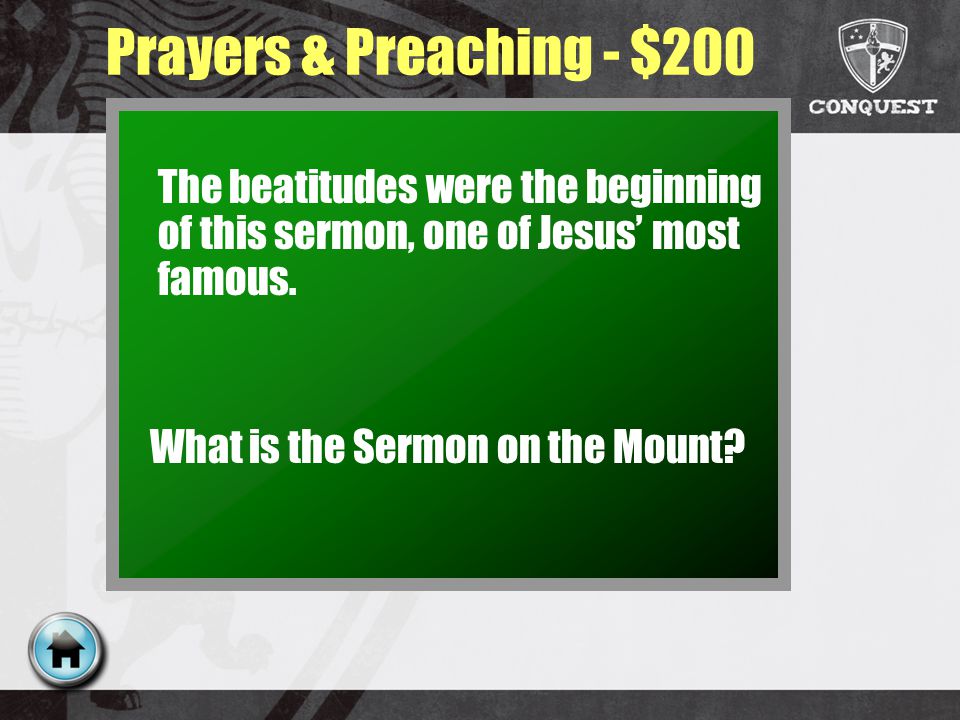 Prayers & Preaching - $200

CONQUEST

The beatitudes were the beginning of this sermon, one of Jesus' most famous.

What is the Sermon on the Mount?